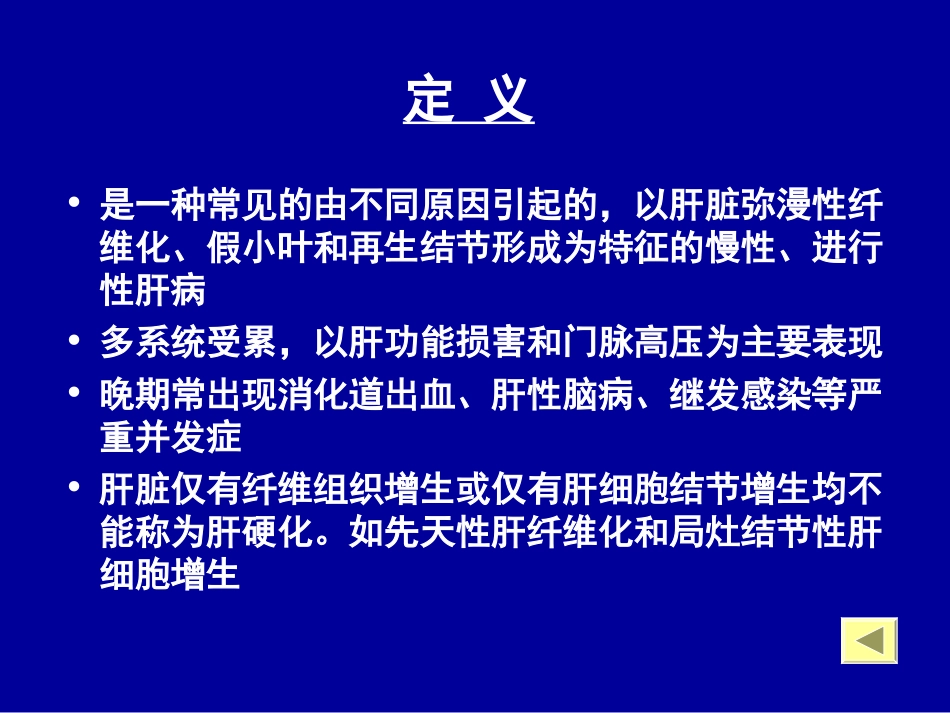 定 义

• 是一种常见的由不同原因引起的，以肝脏弥漫性纤维化、假小叶和再生结节形成为特征的慢性、进行性肝病

• 多系统受累，以肝功能损害和门脉高压为主要表现

• 晚期常出现消化道出血、肝性脑病、继发感染等严重并发症

• 肝脏仅有纤维组织增生或仅有肝细胞结节增生均不能称为肝硬化。如先天性肝纤维化和局灶结节性肝细胞增生